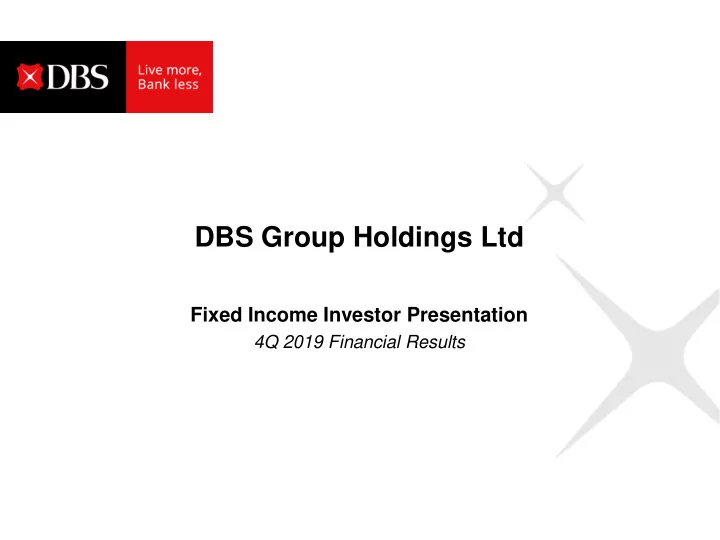 DBS

Live more, Bank less

DBS Group Holdings Ltd

Fixed Income Investor Presentation

4Q 2019 Financial Results